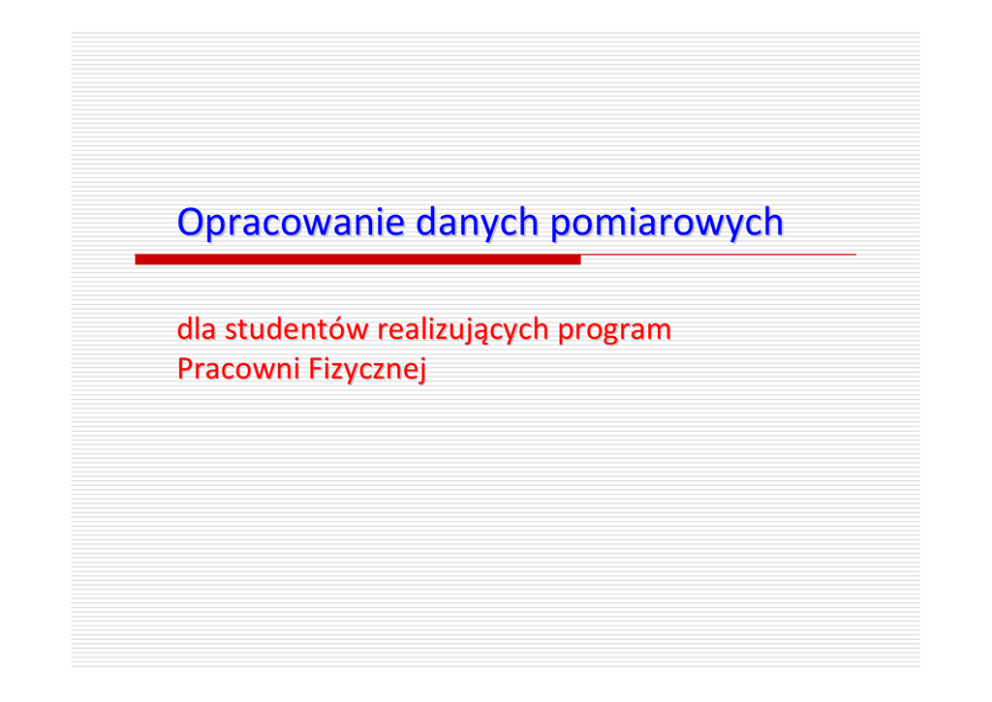 Opracowanie danych pomiarowych

dla studentów realizujących program Pracowni Fizycznej